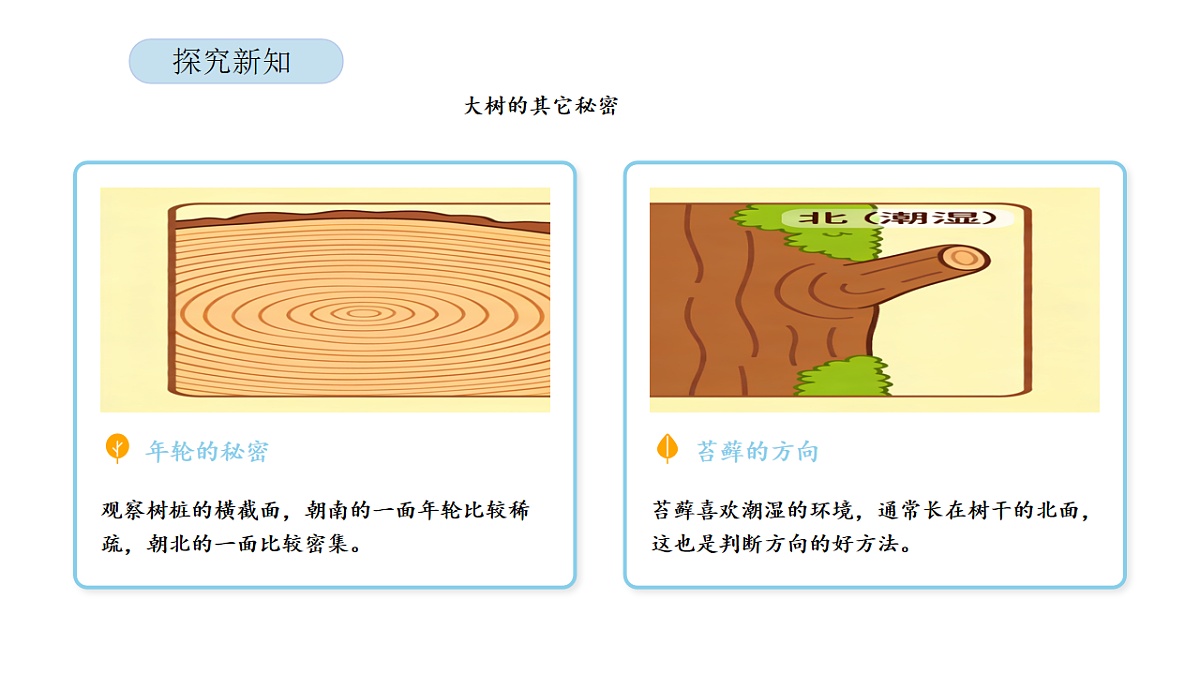 探究新知

大树的其它秘密

年轮的秘密

观察树桩的横截面，朝南的一面年轮比较稀疏，朝北的一面比较密集。

北（潮湿）

苔藓的方向

苔藓喜欢潮湿的环境，通常长在树干的北面，这也是判断方向的好方法。